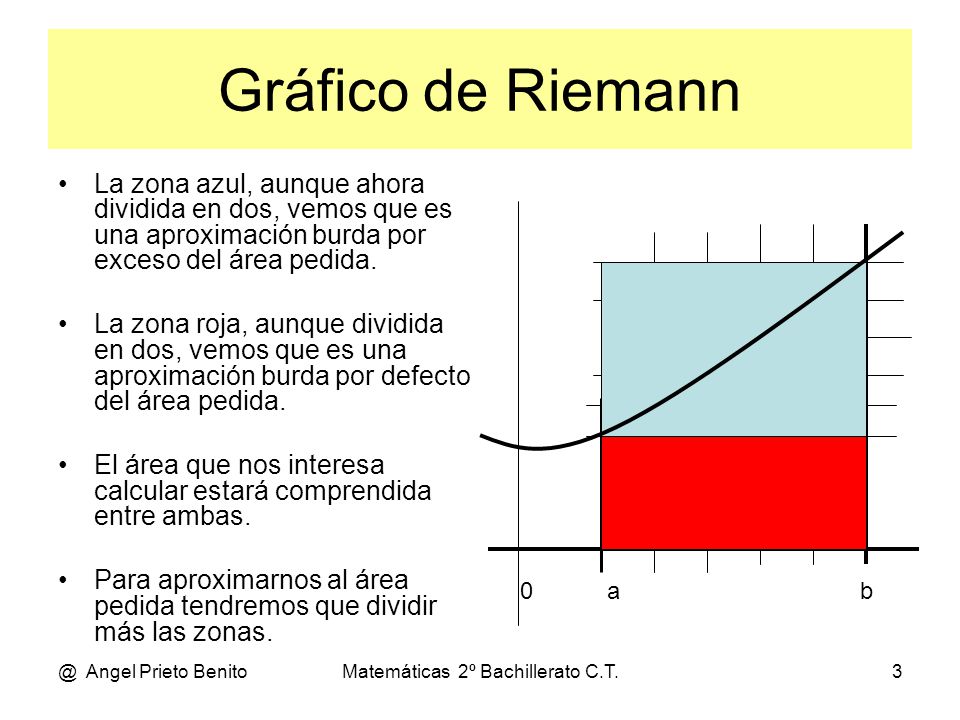 Gráfico de Riemann

• La zona azul, aunque ahora dividida en dos, vemos que es una aproximación burda por exceso del área pedida.

• La zona roja, aunque dividida en dos, vemos que es una aproximación burda por defecto del área pedida.

• El área que nos interesa calcular estará comprendida entre ambas.

• Para aproximarnos al área pedida tendremos que dividir más las zonas.

0 a b

@ Angel Prieto Benito Matemáticas 2º Bachillerato C.T. 3